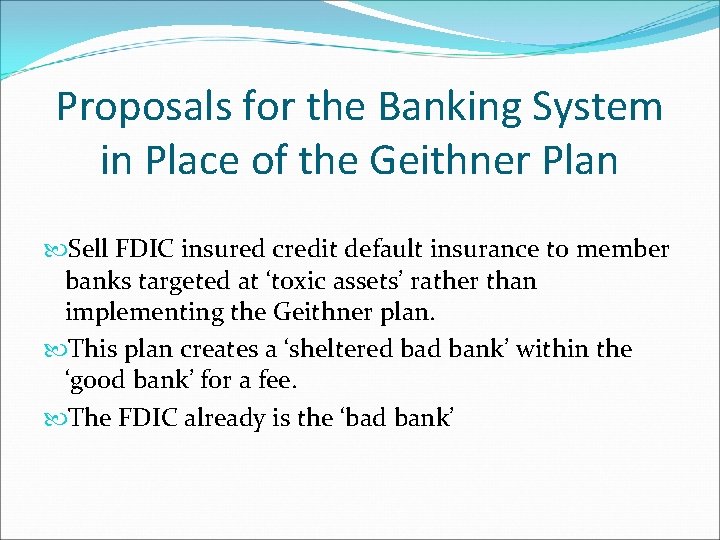 Proposals for the Banking System in Place of the Geithner Plan

Sell FDIC insured credit default insurance to member banks targeted at ‘toxic assets’ rather than implementing the Geithner plan.

This plan creates a ‘sheltered bad bank’ within the ‘good bank’ for a fee.

The FDIC already is the ‘bad bank’